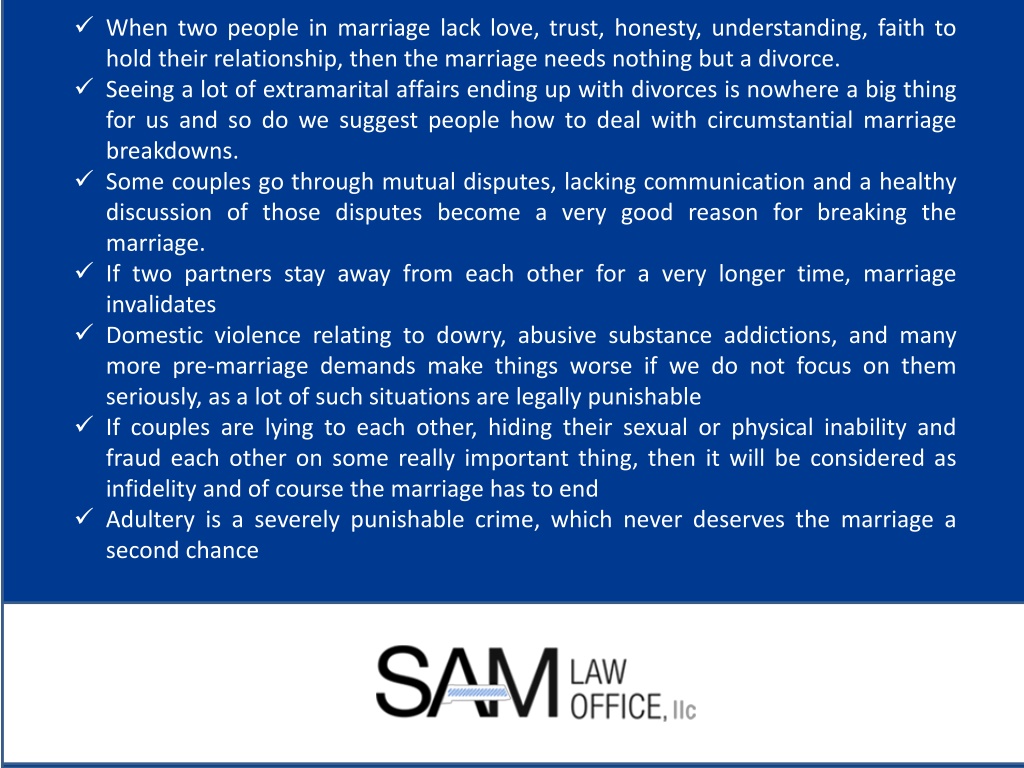 ✓ When two people in marriage lack love, trust, honesty, understanding, faith to hold their relationship, then the marriage needs nothing but a divorce.
✓ Seeing a lot of extramarital affairs ending up with divorces is nowhere a big thing for us and so do we suggest people how to deal with circumstantial marriage breakdowns.
✓ Some couples go through mutual disputes, lacking communication and a healthy discussion of those disputes become a very good reason for breaking the marriage.
✓ If two partners stay away from each other for a very longer time, marriage invalidates
✓ Domestic violence relating to dowry, abusive substance addictions, and many more pre-marriage demands make things worse if we do not focus on them seriously, as a lot of such situations are legally punishable
✓ If couples are lying to each other, hiding their sexual or physical inability and fraud each other on some really important thing, then it will be considered as infidelity and of course the marriage has to end
✓ Adultery is a severely punishable crime, which never deserves the marriage a second chance

SAM LAW OFFICE, llc